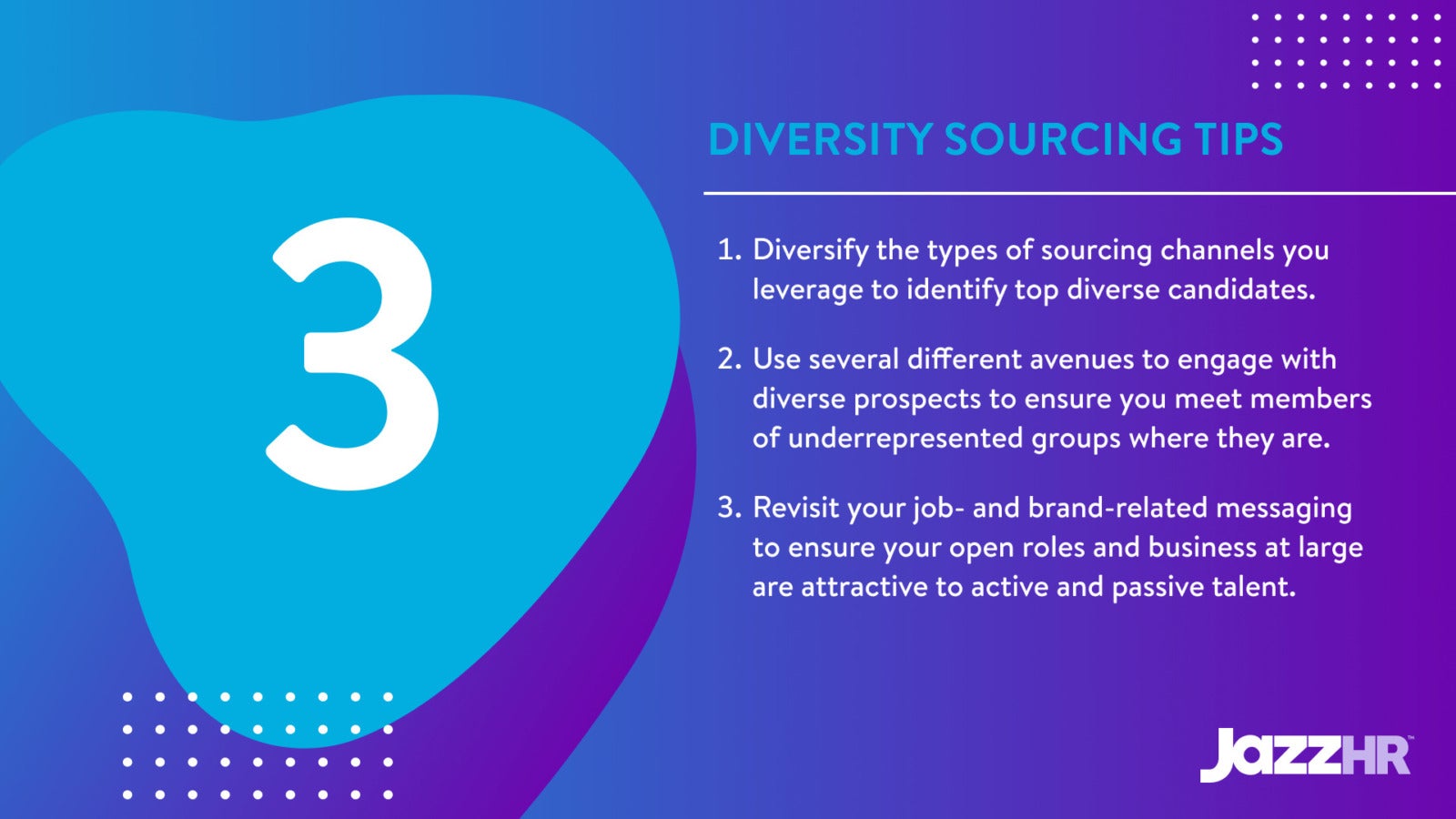 3

DIVERSITY SOURCING TIPS

1. Diversify the types of sourcing channels you leverage to identify top diverse candidates.

2. Use several different avenues to engage with diverse prospects to ensure you meet members of underrepresented groups where they are.

3. Revisit your job- and brand-related messaging to ensure your open roles and business at large are attractive to active and passive talent.

JazzHR™